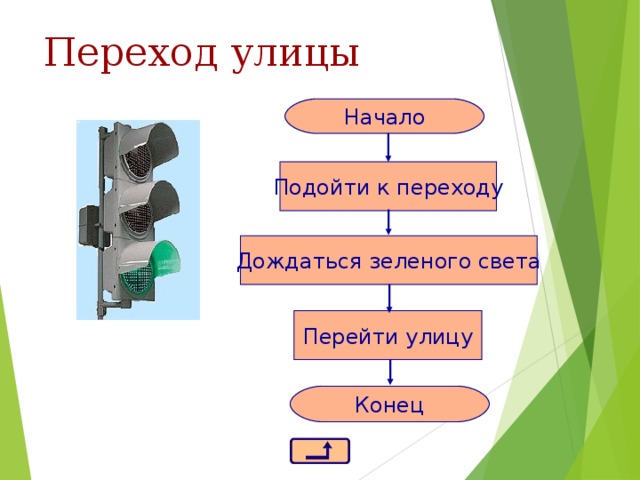 Переход улицы

Начало

Подойти к переходу

Дождаться зеленого света

Перейти улицу

Конец